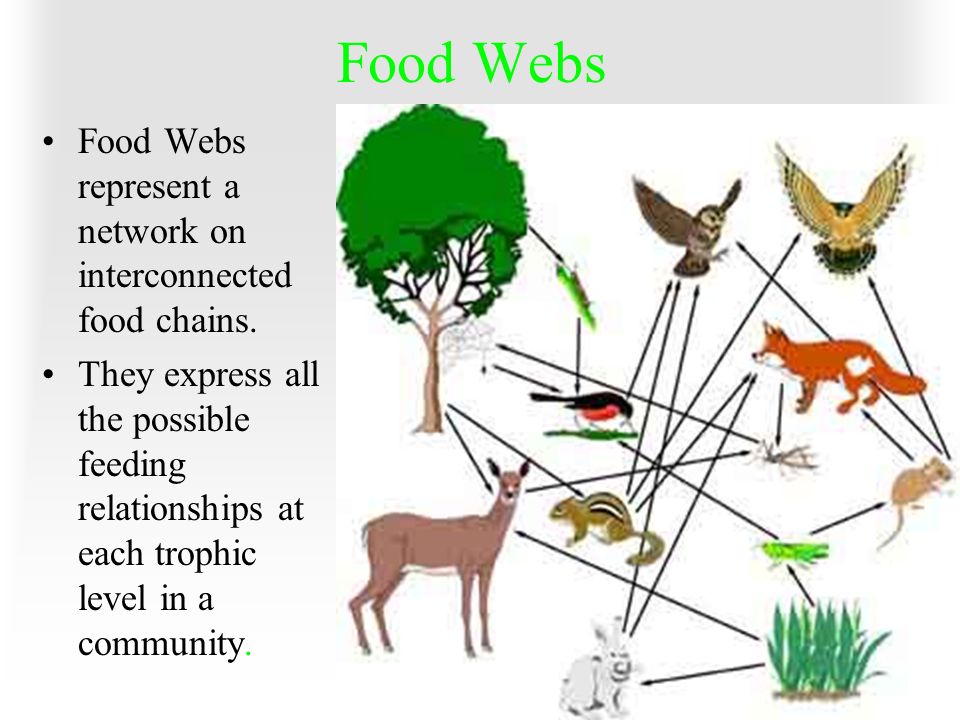 Food Webs

• Food Webs represent a network on interconnected food chains.
• They express all the possible feeding relationships at each trophic level in a community.